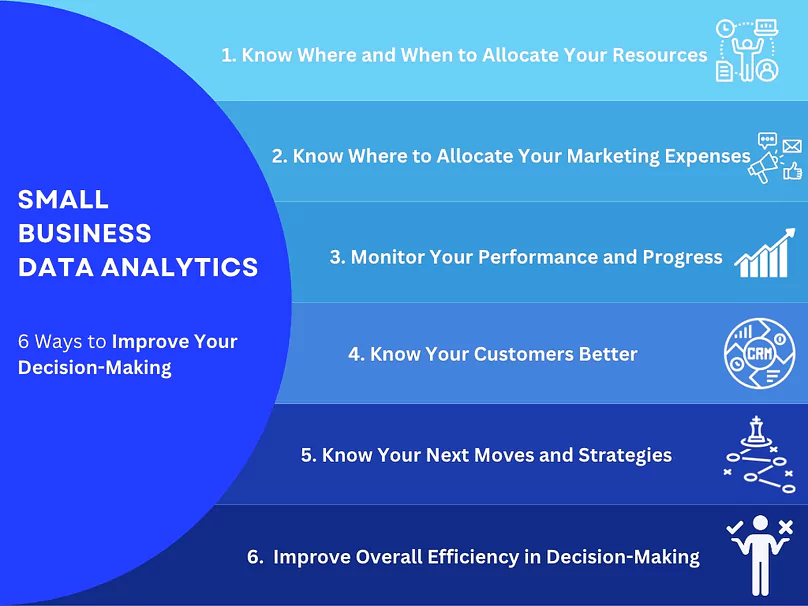 SMALL BUSINESS DATA ANALYTICS

6 Ways to Improve Your Decision-Making

1. Know Where and When to Allocate Your Resources

2. Know Where to Allocate Your Marketing Expenses

3. Monitor Your Performance and Progress

4. Know Your Customers Better

CRM

5. Know Your Next Moves and Strategies

6. Improve Overall Efficiency in Decision-Making